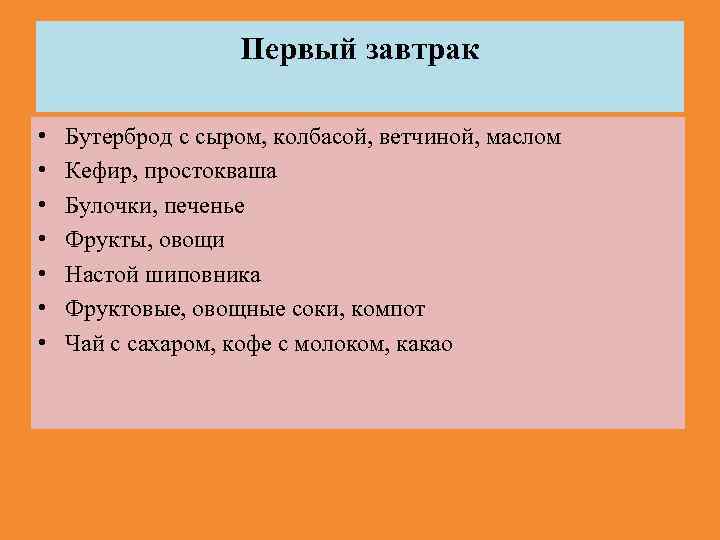 Первый завтрак

• Бутерброд с сыром, колбасой, ветчиной, маслом
• Кефир, простокваша
• Булочки, печенье
• Фрукты, овощи
• Настой шиповника
• Фруктовые, овощные соки, компот
• Чай с сахаром, кофе с молоком, какао